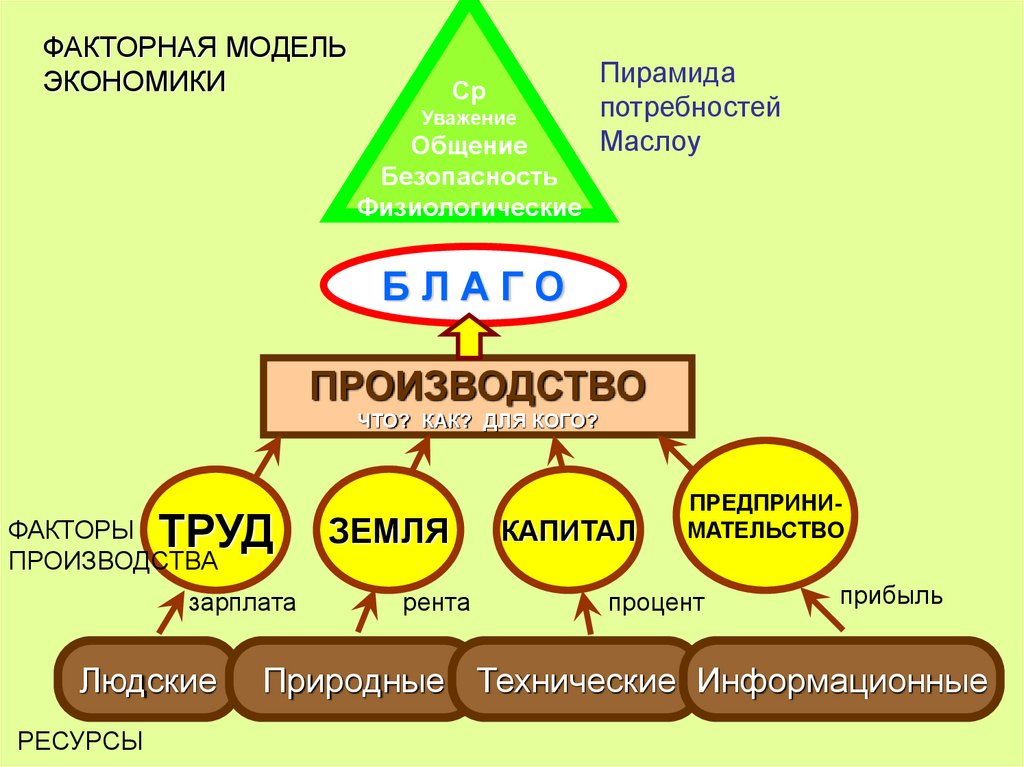 ФАКТОРНАЯ МОДЕЛЬ ЭКОНОМИКИ

Ср
Уважение
Общение
Безопасность
Физиологические

Пирамида потребностей Маслоу

Б Л А Г О

ПРОИЗВОДСТВО
ЧТО? КАК? ДЛЯ КОГО?

ФАКТОРЫ ПРОИЗВОДСТВА

ТРУД

ЗЕМЛЯ

КАПИТАЛ

ПРЕДПРИНИ-МАТЕЛЬСТВО

зарплата

рента

процент

прибыль

Людские

Природные

Технические

Информационные

РЕСУРСЫ